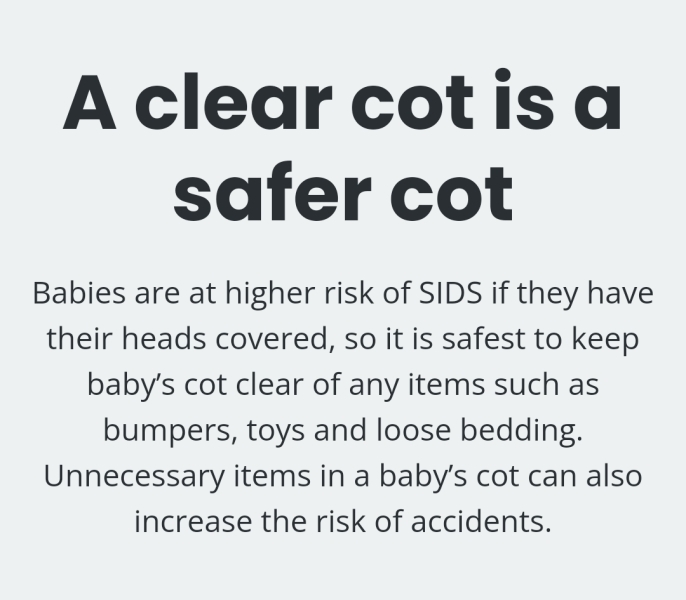 A clear cot is a safer cot

Babies are at higher risk of SIDS if they have their heads covered, so it is safest to keep baby’s cot clear of any items such as bumpers, toys and loose bedding. Unnecessary items in a baby’s cot can also increase the risk of accidents.